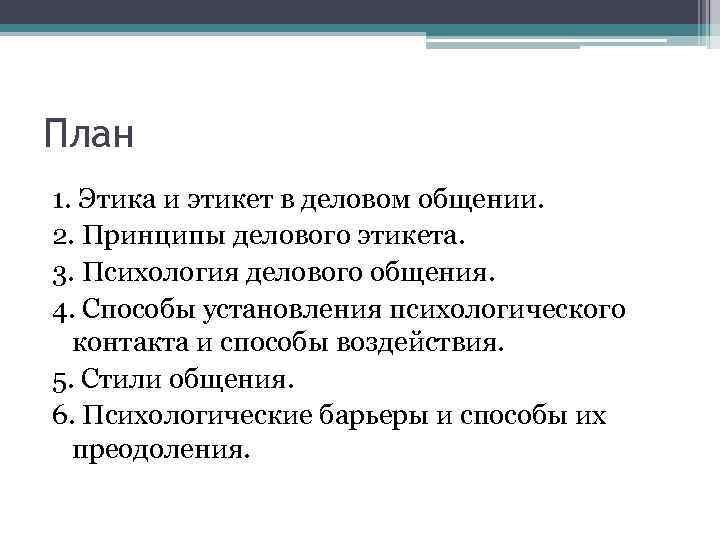 План

1. Этика и этикет в деловом общении.
2. Принципы делового этикета.
3. Психология делового общения.
4. Способы установления психологического контакта и способы воздействия.
5. Стили общения.
6. Психологические барьеры и способы их преодоления.